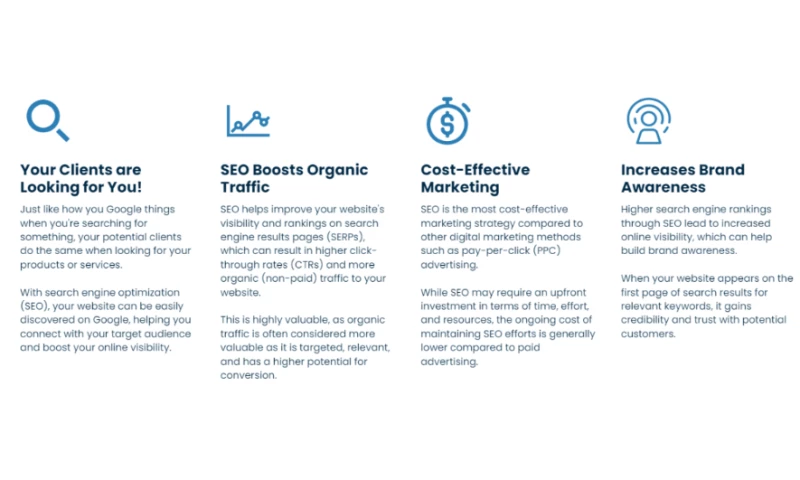 Your Clients are Looking for You!

Just like how you Google things when you're searching for something, your potential clients do the same when looking for your products or services.

With search engine optimization (SEO), your website can be easily discovered on Google, helping you connect with your target audience and boost your online visibility.

SEO Boosts Organic Traffic

SEO helps improve your website's visibility and rankings on search engine results pages (SERPs), which can result in higher click-through rates (CTRs) and more organic (non-paid) traffic to your website.

This is highly valuable, as organic traffic is often considered more valuable as it is targeted, relevant, and has a higher potential for conversion.

Cost-Effective Marketing

SEO is the most cost-effective marketing strategy compared to other digital marketing methods such as pay-per-click (PPC) advertising.

While SEO may require an upfront investment in terms of time, effort, and resources, the ongoing cost of maintaining SEO efforts is generally lower compared to paid advertising.

Increases Brand Awareness

Higher search engine rankings through SEO lead to increased online visibility, which can help build brand awareness.

When your website appears on the first page of search results for relevant keywords, it gains credibility and trust with potential customers.